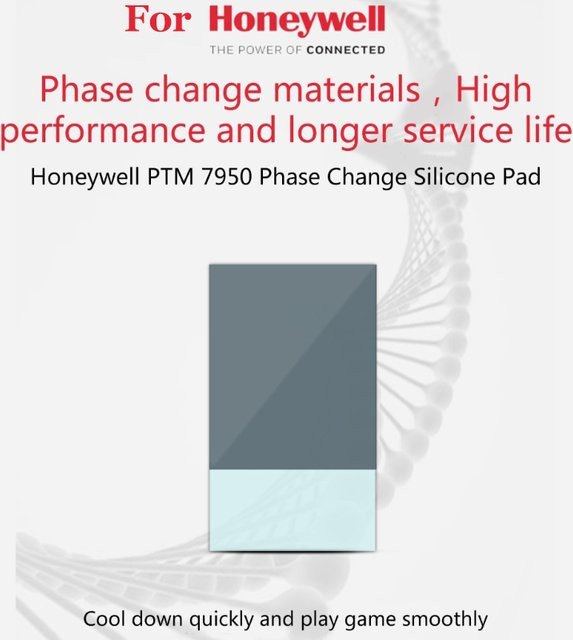 For Honeywell
THE POWER OF CONNECTED

Phase change materials , High performance and longer service life

Honeywell PTM 7950 Phase Change Silicone Pad

Cool down quickly and play game smoothly